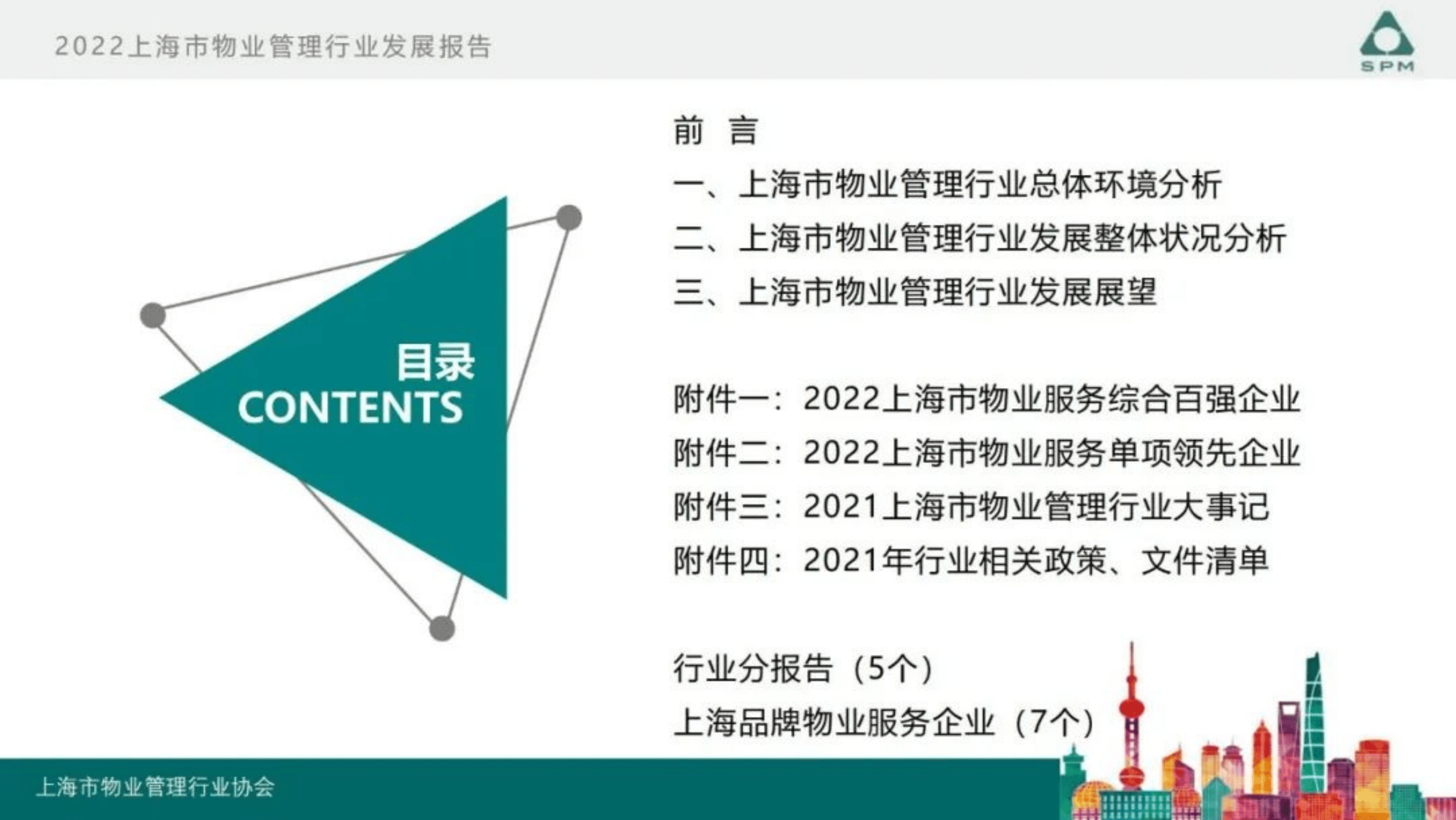 2022上海市物业管理行业发展报告

SPM

目录
CONTENTS

前 言
一、上海市物业管理行业总体环境分析
二、上海市物业管理行业发展整体状况分析
三、上海市物业管理行业发展展望

附件一：2022上海市物业服务综合百强企业
附件二：2022上海市物业服务单项领先企业
附件三：2021上海市物业管理行业大事记
附件四：2021年行业相关政策、文件清单

行业分报告（5个）
上海品牌物业服务企业（7个）

上海市物业管理行业协会